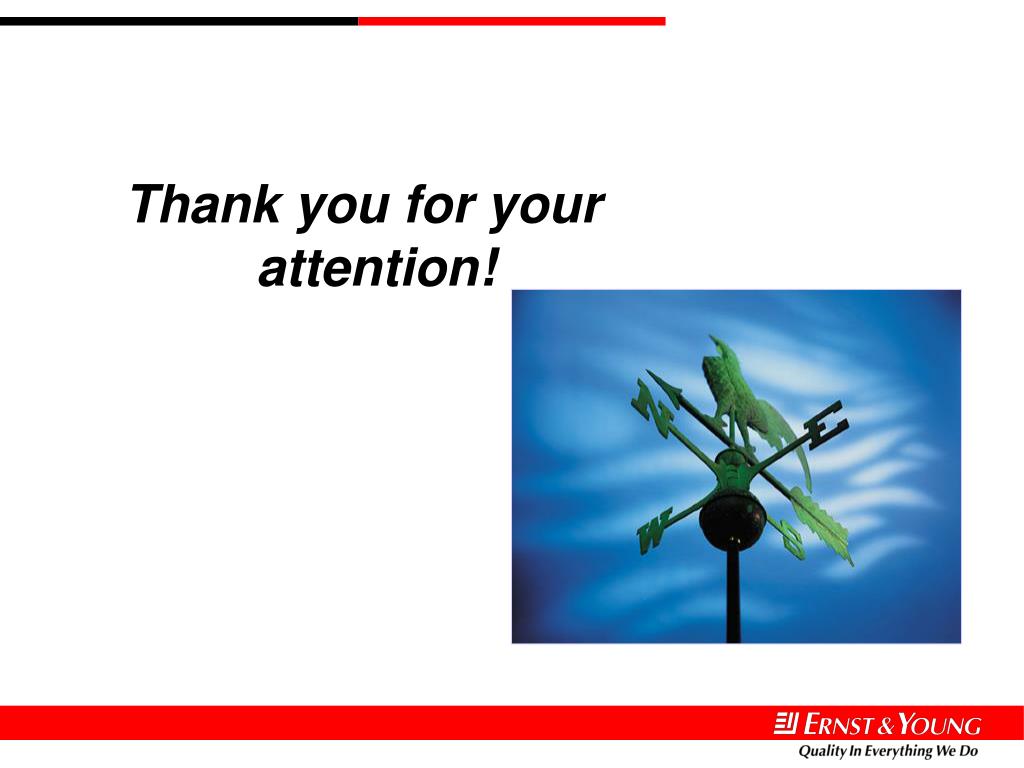 Thank you for your attention!

N E W S

ERNST & YOUNG
Quality In Everything We Do